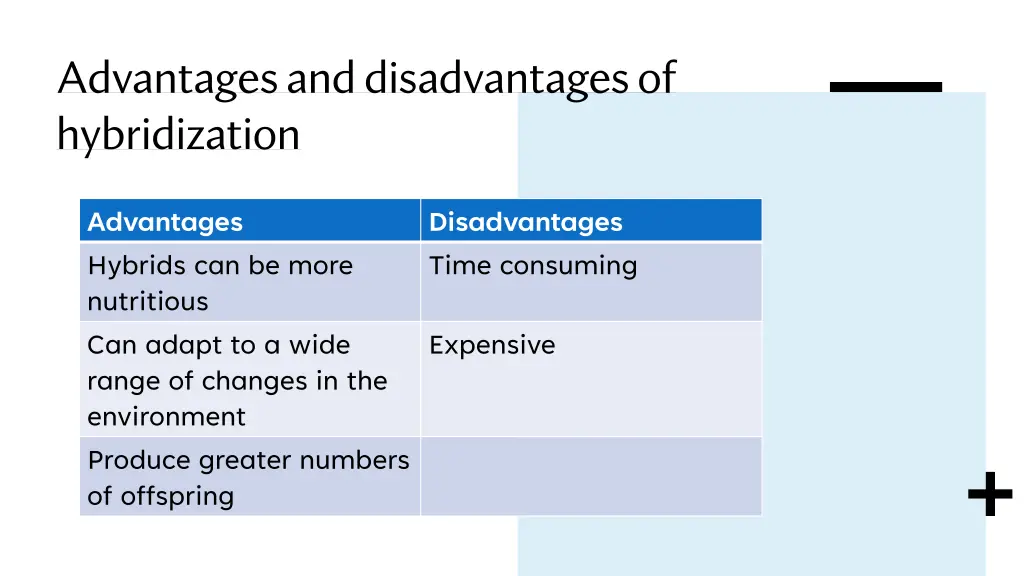 Advantages and disadvantages of hybridization

| Advantages | Disadvantages |
|---|---|
| Hybrids can be more nutritious | Time consuming |
| Can adapt to a wide range of changes in the environment | Expensive |
| Produce greater numbers of offspring | |

+